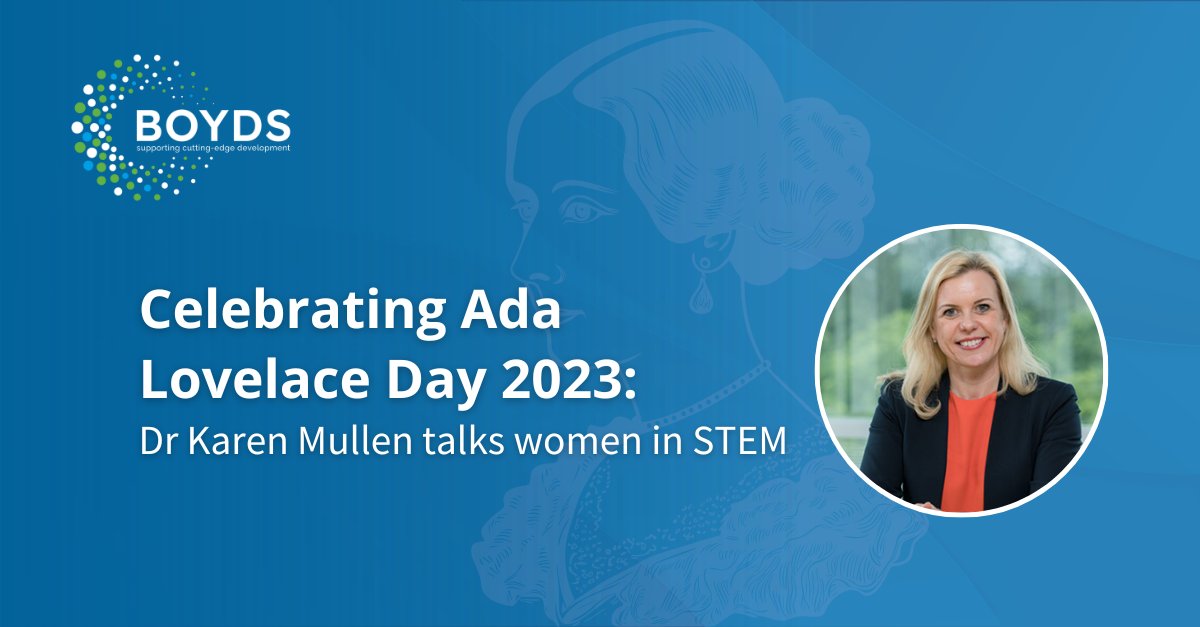 BOYDS
supporting cutting-edge development

Celebrating Ada Lovelace Day 2023:
Dr Karen Mullen talks women in STEM